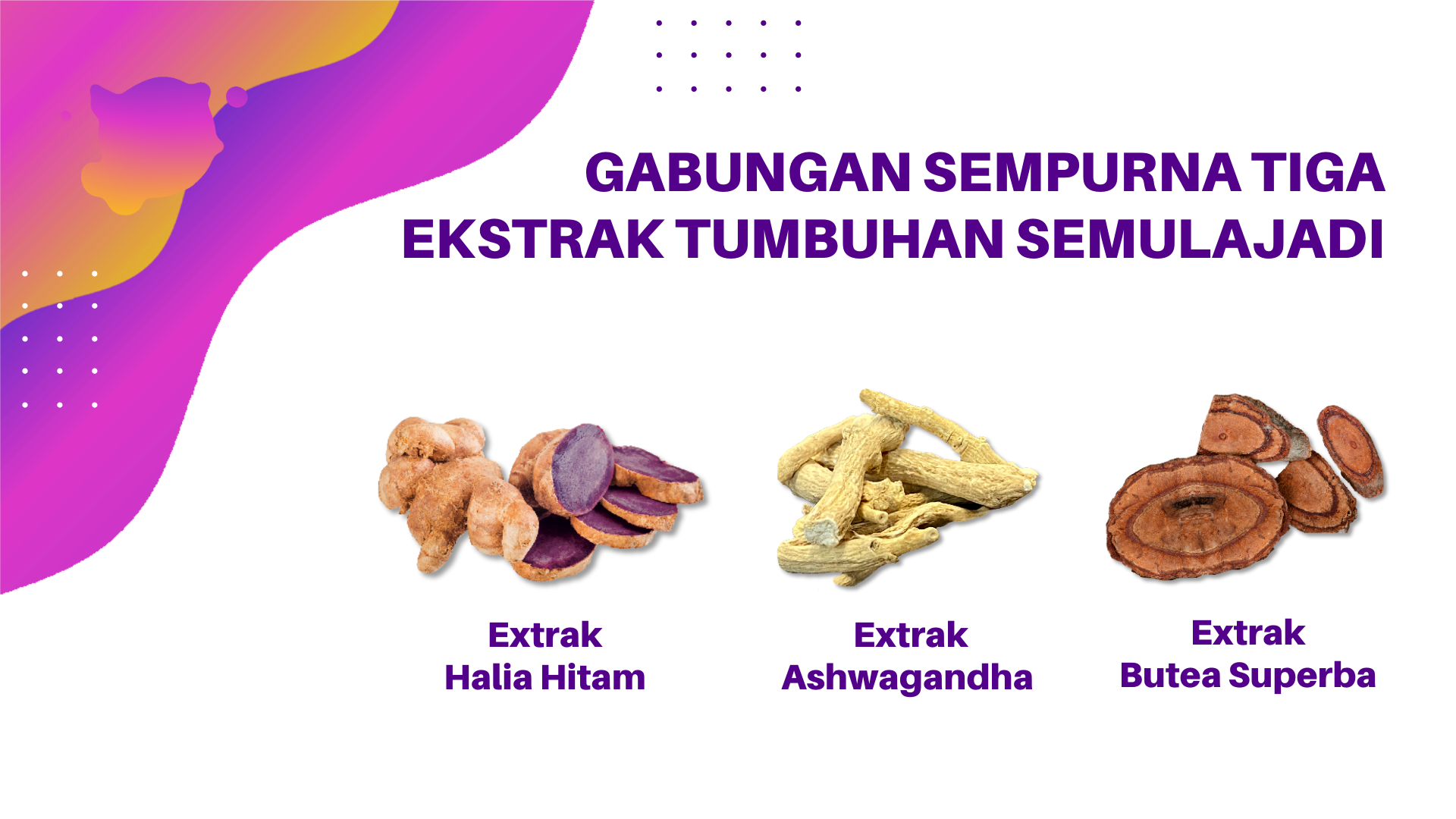 GABUNGAN SEMPURNA TIGA EKSTRAK TUMBUHAN SEMULAJADI

Extrak
Halia Hitam

Extrak
Ashwagandha

Extrak
Butea Superba